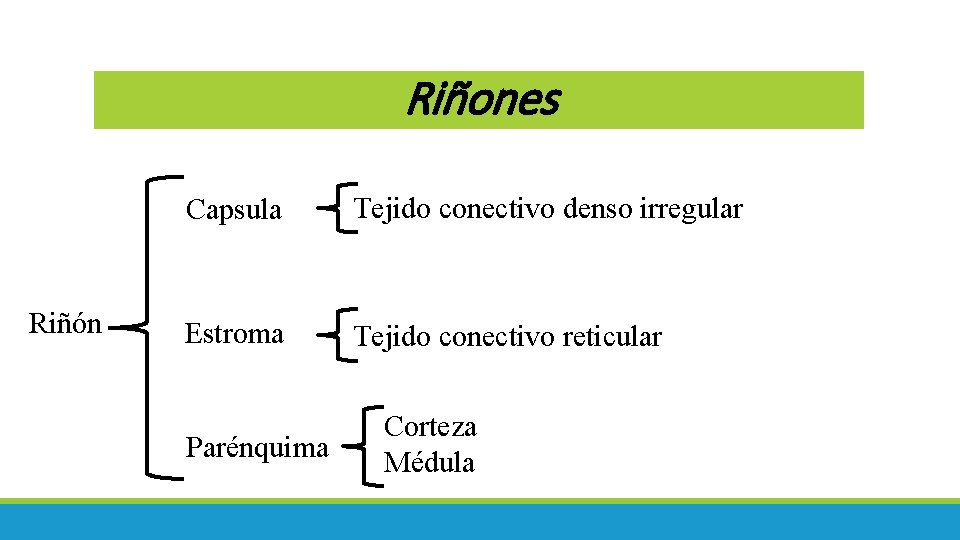 Riñones

Riñón

Capsula
Tejido conectivo denso irregular

Estroma
Tejido conectivo reticular

Parénquima
Corteza
Médula